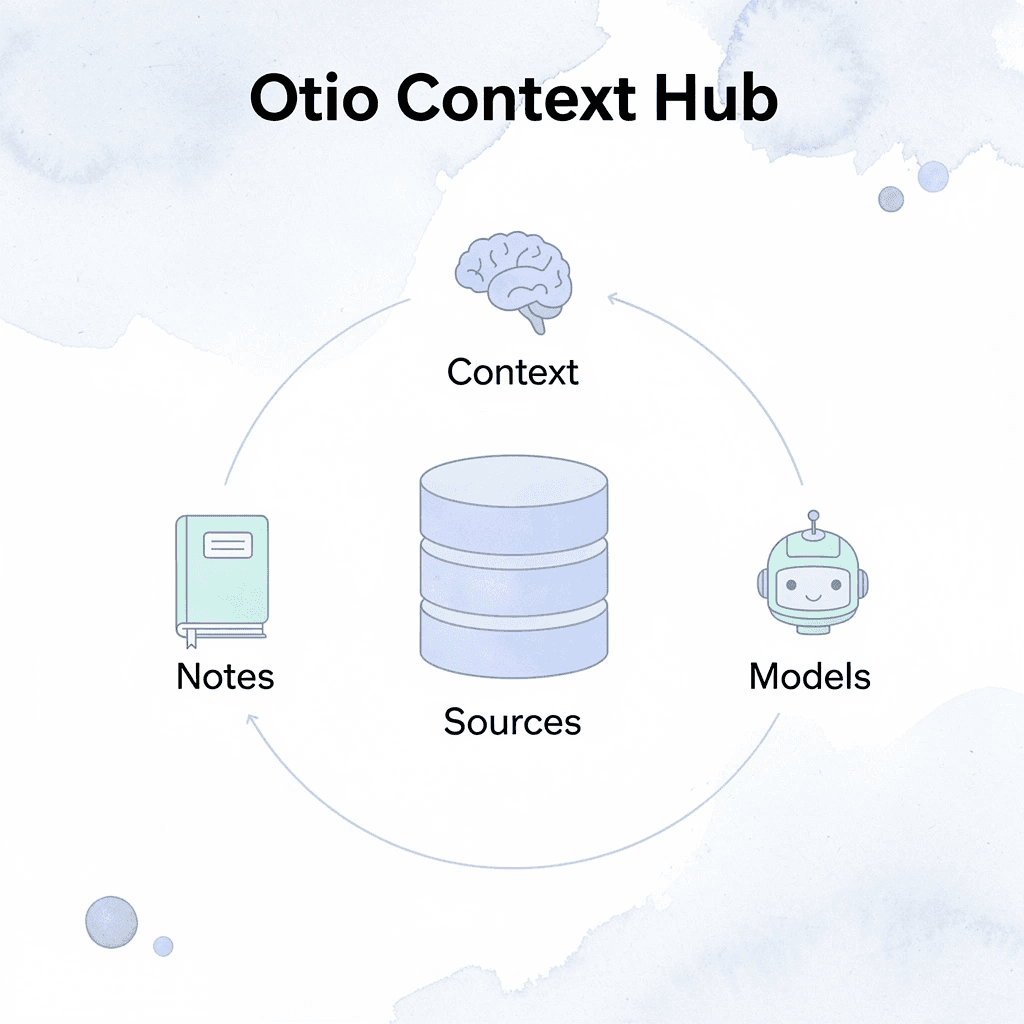 Otio Context Hub

Context

Notes

Sources

Models